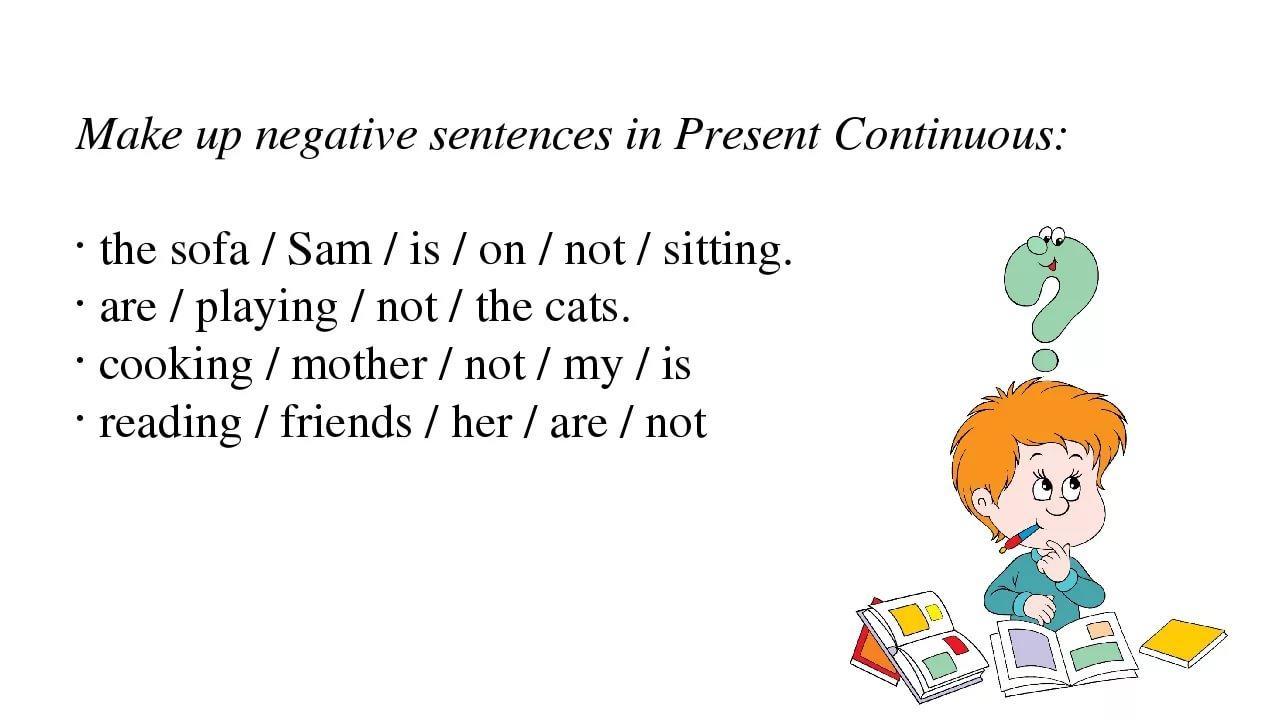 Make up negative sentences in Present Continuous:

· the sofa / Sam / is / on / not / sitting.
· are / playing / not / the cats.
· cooking / mother / not / my / is
· reading / friends / her / are / not